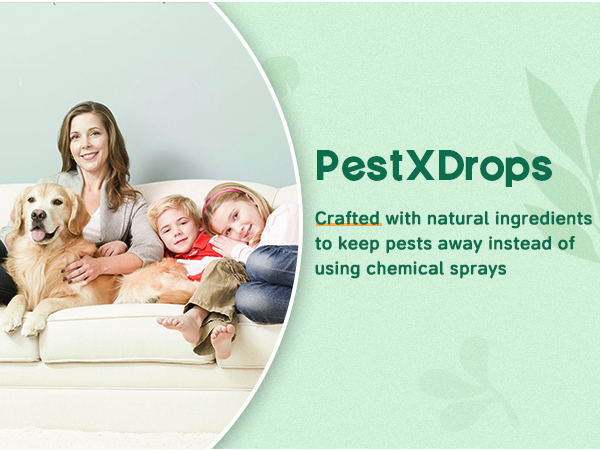 PestXDrops

Crafted with natural ingredients to keep pests away instead of using chemical sprays